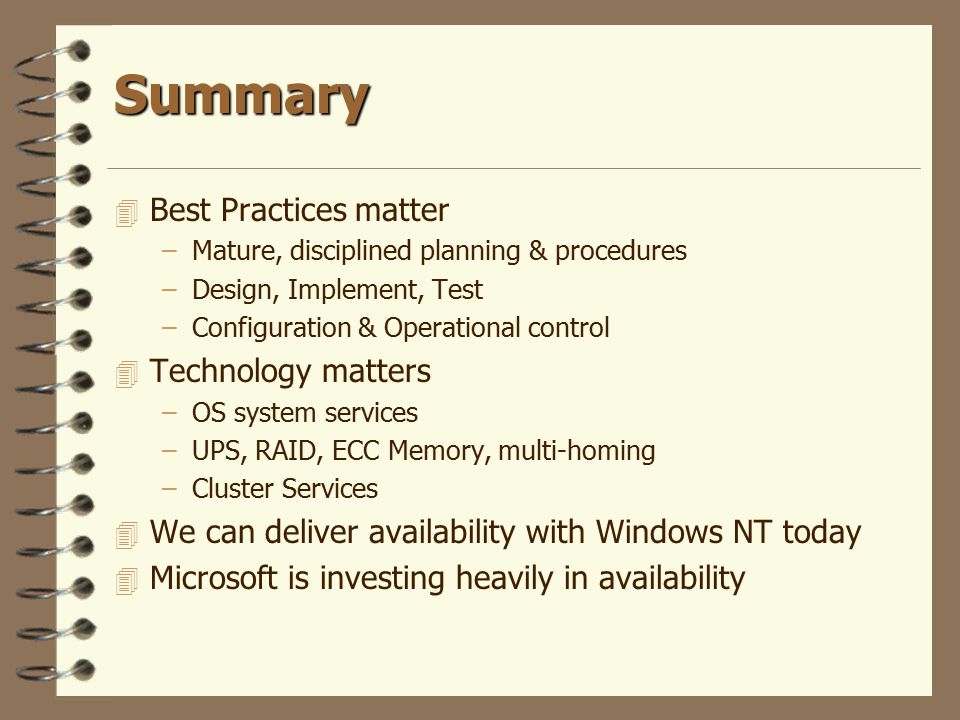 Summary

Best Practices matter
– Mature, disciplined planning & procedures
– Design, Implement, Test
– Configuration & Operational control

Technology matters
– OS system services
– UPS, RAID, ECC Memory, multi-homing
– Cluster Services

We can deliver availability with Windows NT today

Microsoft is investing heavily in availability